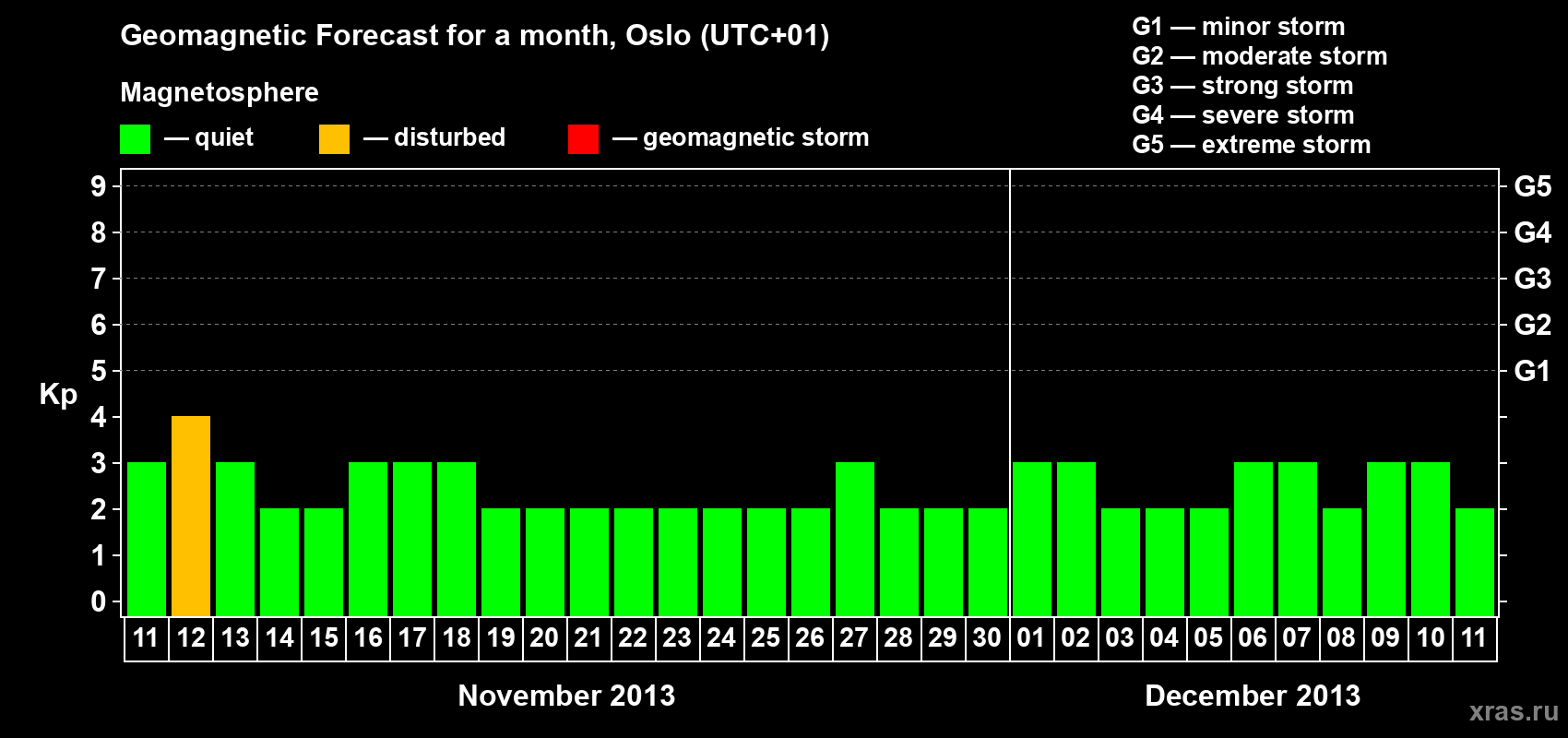 Geomagnetic Forecast for a month, Oslo (UTC+01)

Magnetosphere

— quiet — disturbed — geomagnetic storm

G1 — minor storm
G2 — moderate storm
G3 — strong storm
G4 — severe storm
G5 — extreme storm

Kp

9 8 7 6 5 4 3 2 1 0

G5 G4 G3 G2 G1

11 12 13 14 15 16 17 18 19 20 21 22 23 24 25 26 27 28 29 30 01 02 03 04 05 06 07 08 09 10 11

November 2013

December 2013

xras.ru